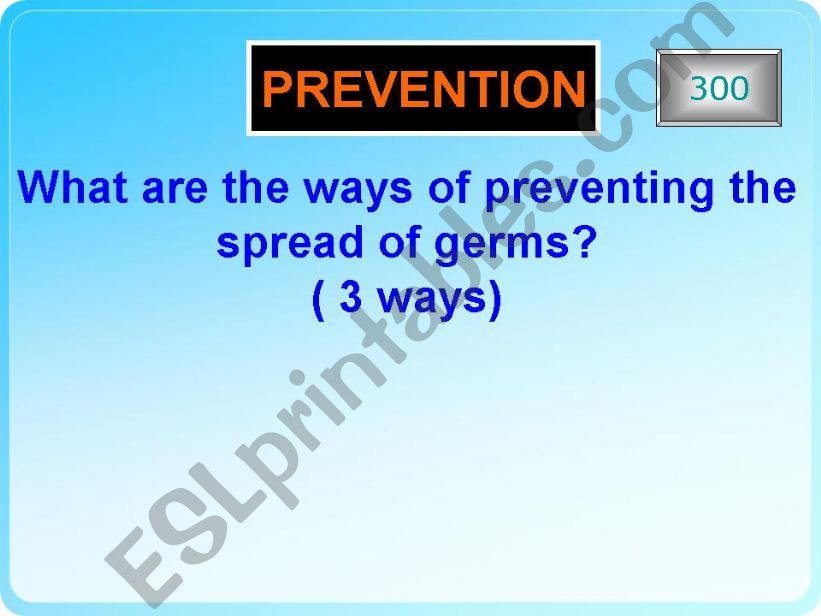 PREVENTION

300

What are the ways of preventing the spread of germs?
( 3 ways)

ESLprintables.com